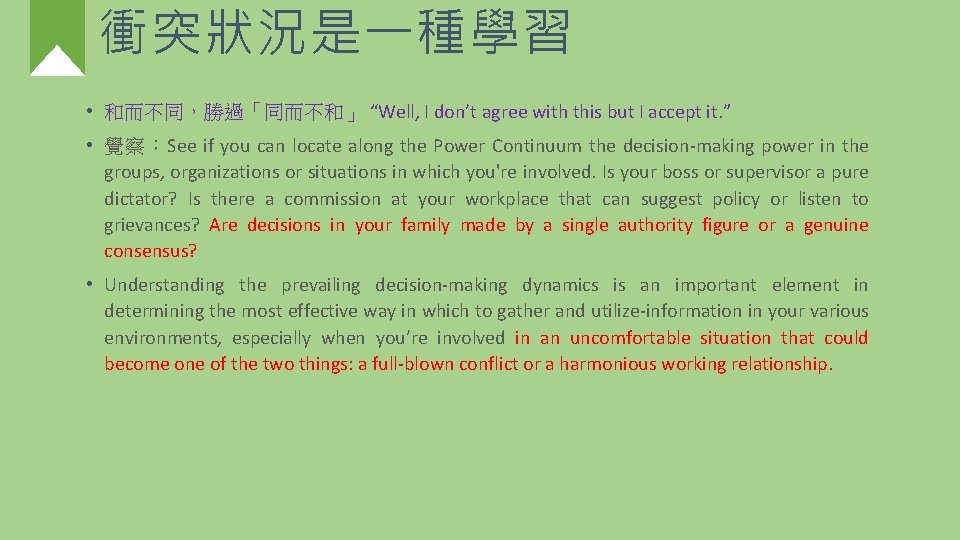 衝突狀況是一種學習

• 和而不同，勝過「同而不和」 “Well, I don’t agree with this but I accept it.”

• 覺察：See if you can locate along the Power Continuum the decision-making power in the groups, organizations or situations in which you're involved. Is your boss or supervisor a pure dictator? Is there a commission at your workplace that can suggest policy or listen to grievances? Are decisions in your family made by a single authority figure or a genuine consensus?

• Understanding the prevailing decision-making dynamics is an important element in determining the most effective way in which to gather and utilize-information in your various environments, especially when you’re involved in an uncomfortable situation that could become one of the two things: a full-blown conflict or a harmonious working relationship.